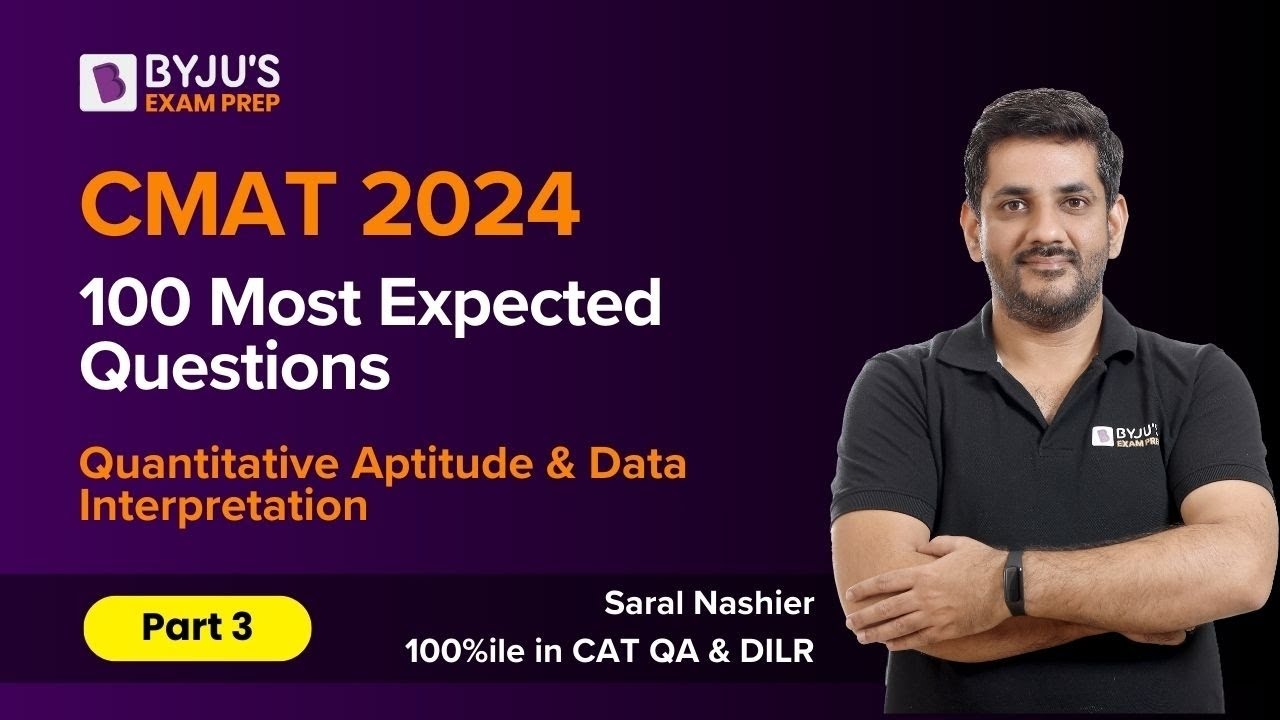 BYJU'S
EXAM PREP

CMAT 2024

100 Most Expected Questions

Quantitative Aptitude & Data Interpretation

Part 3

Saral Nashier
100%ile in CAT QA & DILR

BYJU'S
EXAM PREP